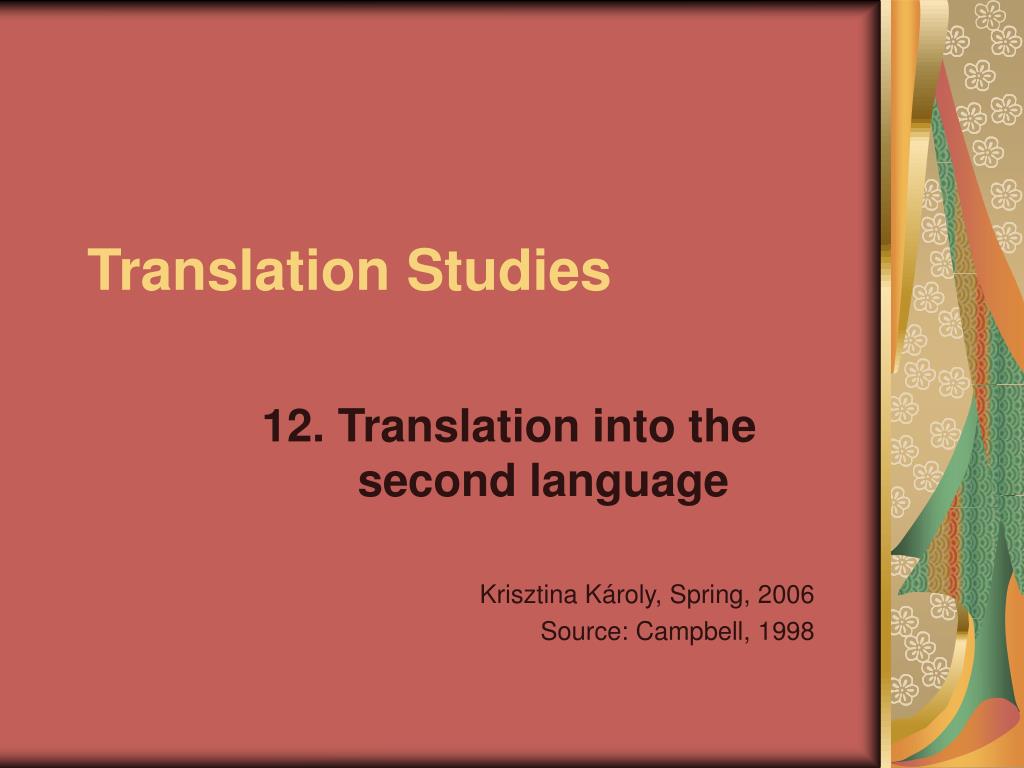 Translation Studies

12. Translation into the second language

Krisztina Károly, Spring, 2006
Source: Campbell, 1998